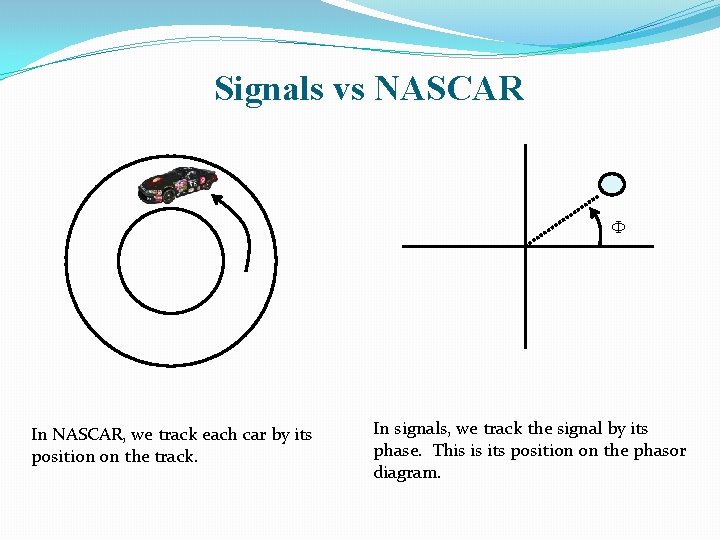 Signals vs NASCAR

$\Phi$

In NASCAR, we track each car by its position on the track.

In signals, we track the signal by its phase. This is its position on the phasor diagram.